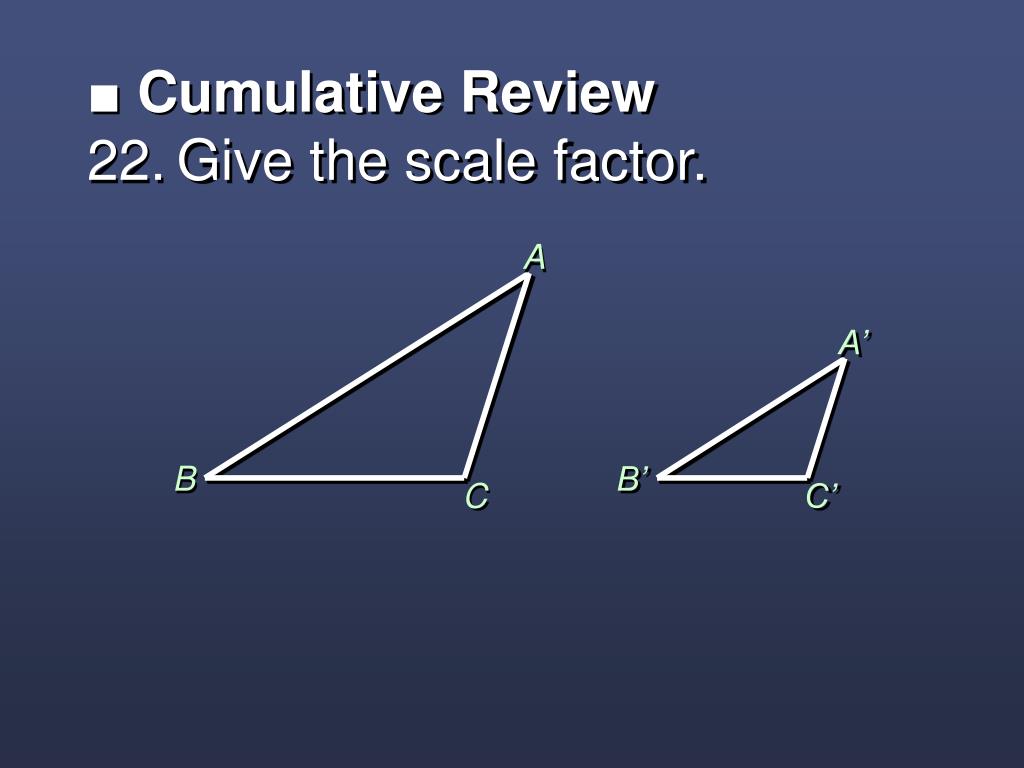 ■ Cumulative Review
22. Give the scale factor.

A
B
C
A’
B’
C’